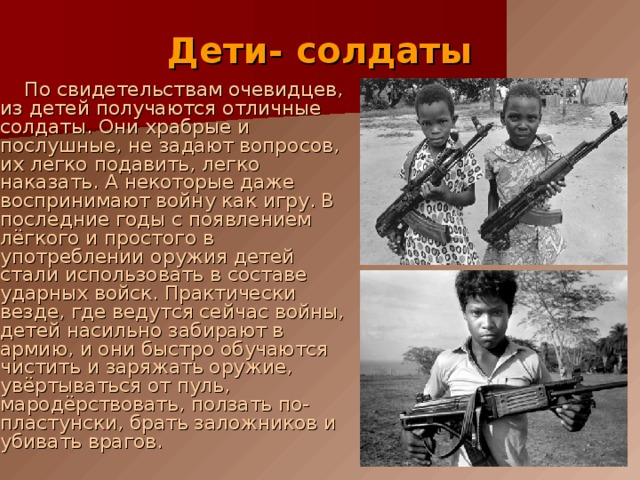 Дети- солдаты

По свидетельствам очевидцев, из детей получаются отличные солдаты. Они храбрые и послушные, не задают вопросов, их легко подавить, легко наказать. А некоторые даже воспринимают войну как игру. В последние годы с появлением лёгкого и простого в употреблении оружия детей стали использовать в составе ударных войск. Практически везде, где ведутся сейчас войны, детей насильно забирают в армию, и они быстро обучаются чистить и заряжать оружие, увёртываться от пуль, мародёрствовать, ползать по-пластунски, брать заложников и убивать врагов.